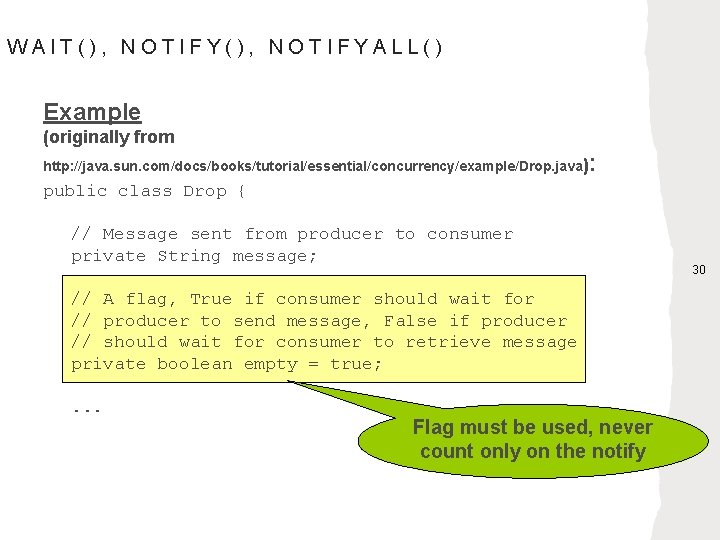 WAIT(), NOTIFY(), NOTIFYALL()

Example
(originally from
http://java.sun.com/docs/books/tutorial/essential/concurrency/example/Drop.java):
public class Drop {

// Message sent from producer to consumer
private String message;

30

// A flag, True if consumer should wait for
// producer to send message, False if producer
// should wait for consumer to retrieve message
private boolean empty = true;

...

Flag must be used, never count only on the notify